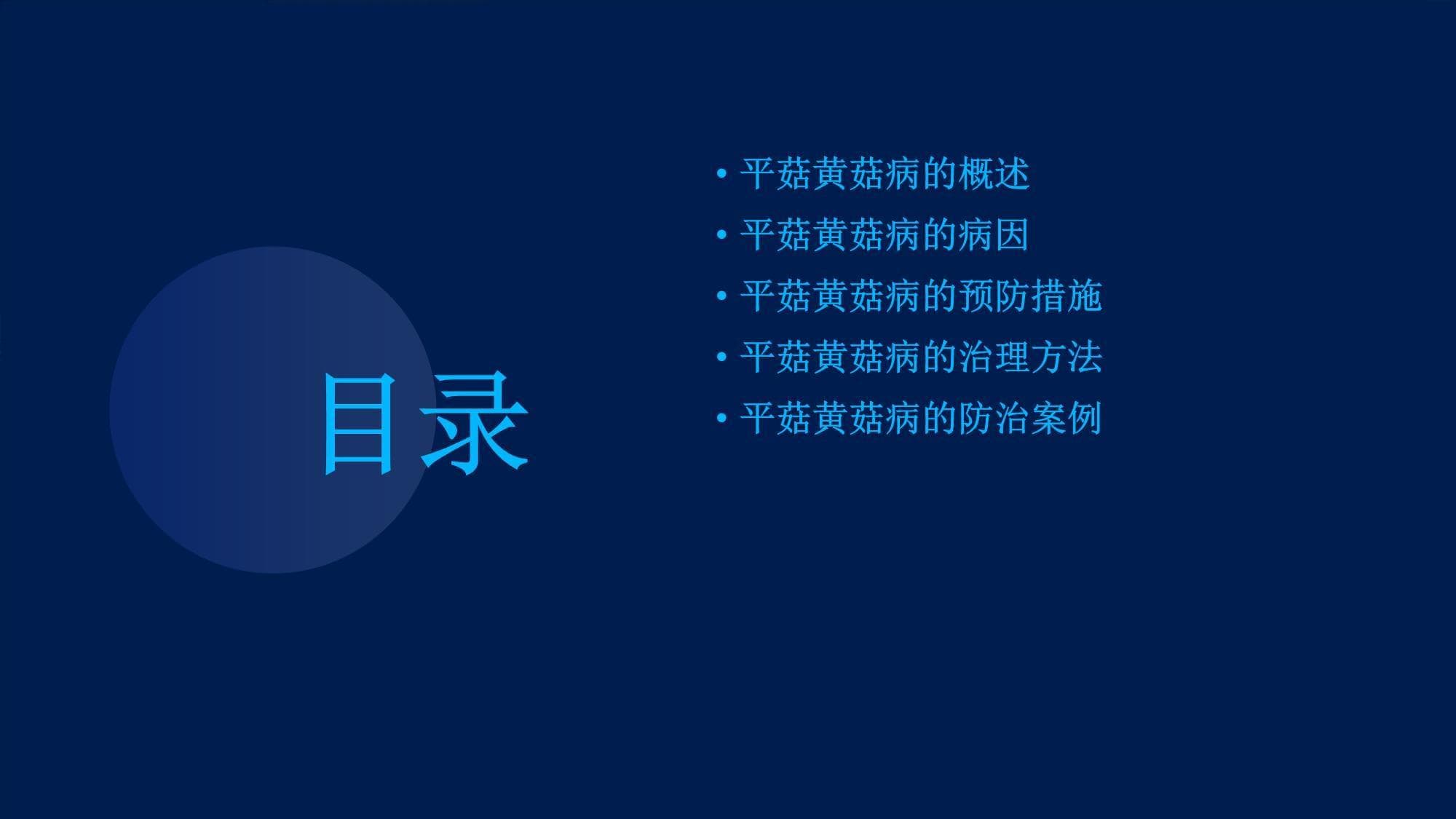 目录

• 平菇黄菇病的概述
• 平菇黄菇病的病因
• 平菇黄菇病的预防措施
• 平菇黄菇病的治理方法
• 平菇黄菇病的防治案例